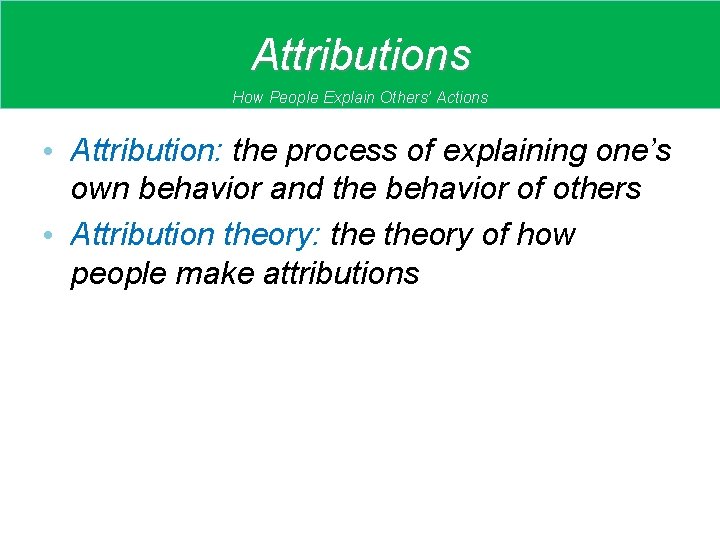 Attributions

How People Explain Others' Actions

• Attribution: the process of explaining one's own behavior and the behavior of others
• Attribution theory: the theory of how people make attributions